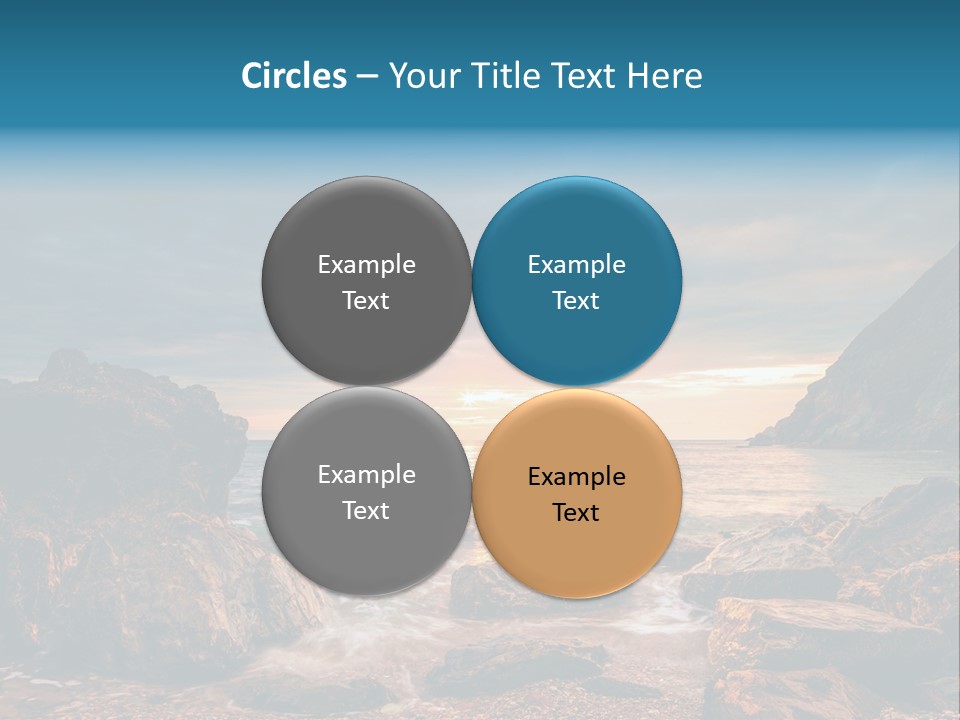 Circles – Your Title Text Here

Example Text

Example Text

Example Text

Example Text